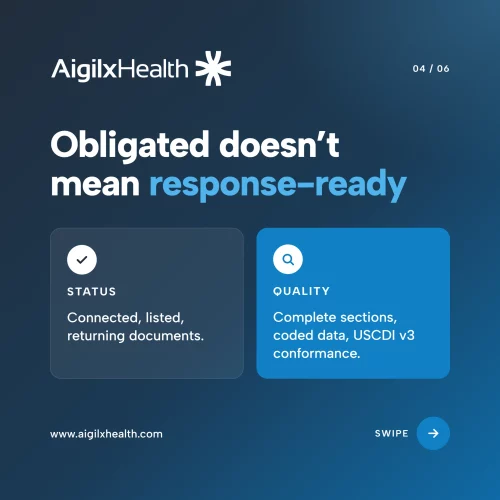 AigilxHealth

04 / 06

Obligated doesn't mean response-ready

STATUS

Connected, listed, returning documents.

QUALITY

Complete sections, coded data, USCDI v3 conformance.

www.aigilxhealth.com

SWIPE